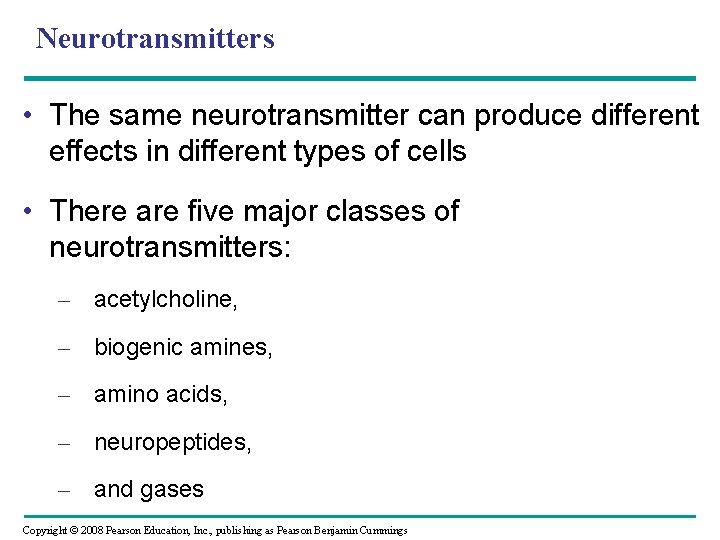 Neurotransmitters

• The same neurotransmitter can produce different effects in different types of cells

• There are five major classes of neurotransmitters:

– acetylcholine,

– biogenic amines,

– amino acids,

– neuropeptides,

– and gases

Copyright © 2008 Pearson Education, Inc., publishing as Pearson Benjamin Cummings